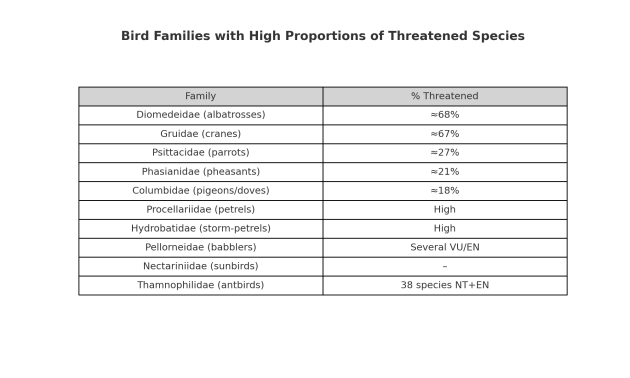 Bird Families with High Proportions of Threatened Species

| Family | % Threatened |
|---|---|
| Diomedeidae (albatrosses) | ≈68% |
| Gruidae (cranes) | ≈67% |
| Psittacidae (parrots) | ≈27% |
| Phasianidae (pheasants) | ≈21% |
| Columbidae (pigeons/doves) | ≈18% |
| Procellariidae (petrels) | High |
| Hydrobatidae (storm-petrels) | High |
| Pellorneidae (babblers) | Several VU/EN |
| Nectariniidae (sunbirds) | – |
| Thamnophilidae (antbirds) | 38 species NT+EN |